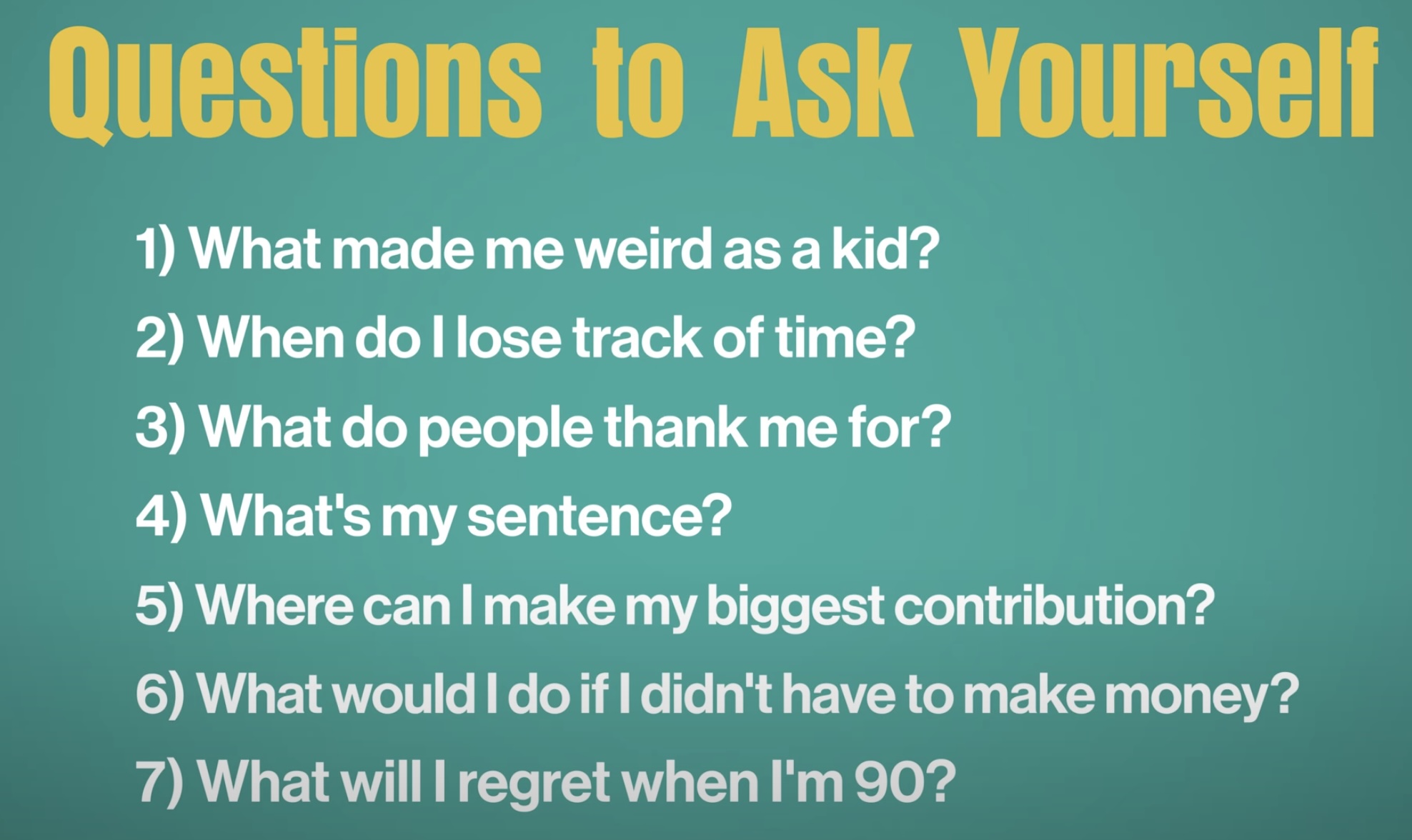 Questions to Ask Yourself

1) What made me weird as a kid?

2) When do I lose track of time?

3) What do people thank me for?

4) What's my sentence?

5) Where can I make my biggest contribution?

6) What would I do if I didn't have to make money?

7) What will I regret when I'm 90?